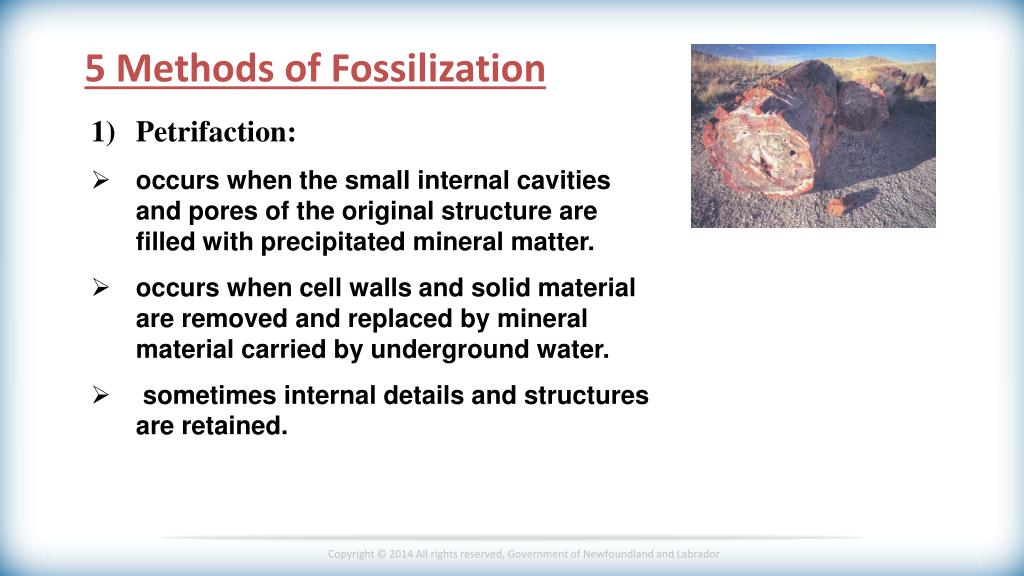 5 Methods of Fossilization

1) Petrifaction:

➢ occurs when the small internal cavities and pores of the original structure are filled with precipitated mineral matter.

➢ occurs when cell walls and solid material are removed and replaced by mineral material carried by underground water.

➢ sometimes internal details and structures are retained.

Copyright © 2014 All rights reserved, Government of Newfoundland and Labrador